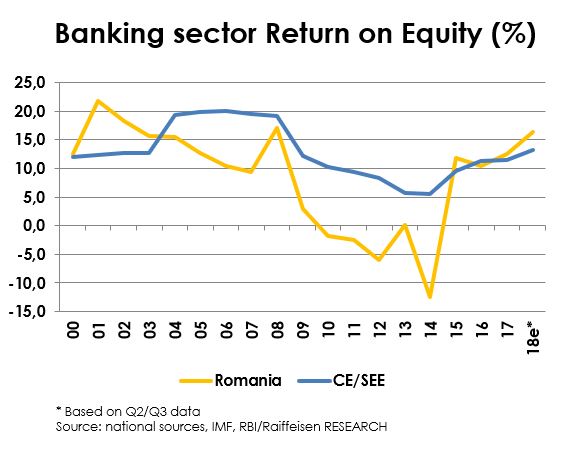 Banking sector Return on Equity (%)

25,0
20,0
15,0
10,0
5,0
0,0
-5,0
-10,0
-15,0

00
01
02
03
04
05
06
07
08
09
10
11
12
13
14
15
16
17
18e*

Romania
CE/SEE

* Based on Q2/Q3 data
Source: national sources, IMF, RBI/Raiffeisen RESEARCH